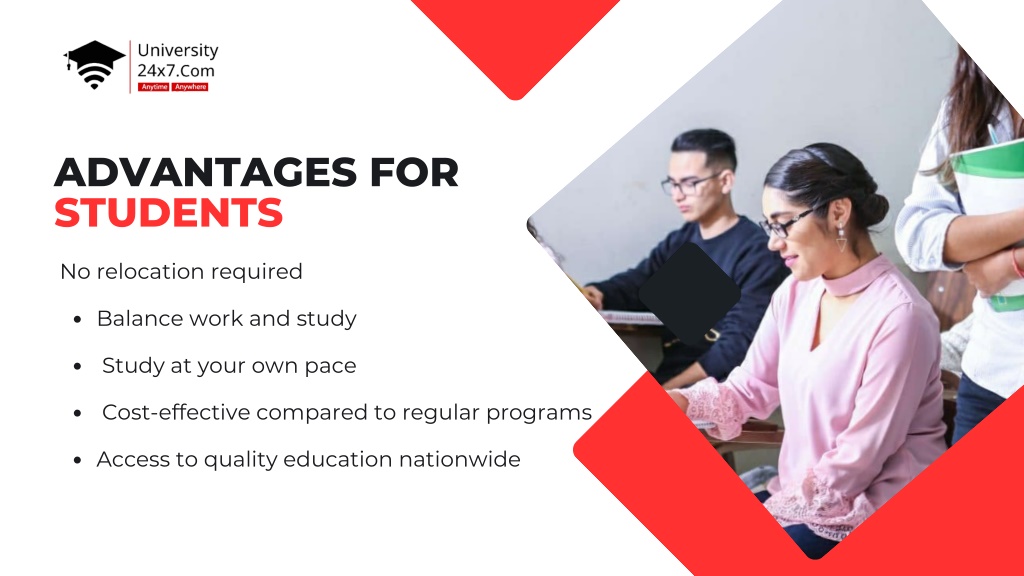 University
24x7.Com
Anytime Anywhere

ADVANTAGES FOR
STUDENTS

No relocation required

- Balance work and study
- Study at your own pace
- Cost-effective compared to regular programs
- Access to quality education nationwide